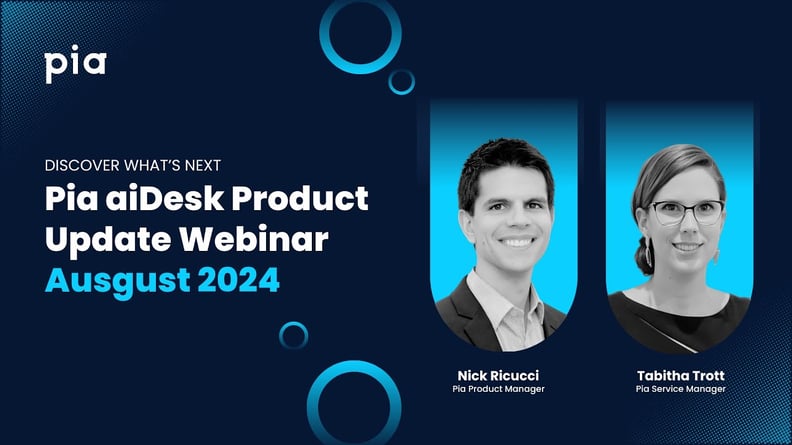 pia

DISCOVER WHAT'S NEXT

Pia aiDesk Product Update Webinar

Ausgust 2024

Nick Ricucci
Pia Product Manager

Tabitha Trott
Pia Service Manager